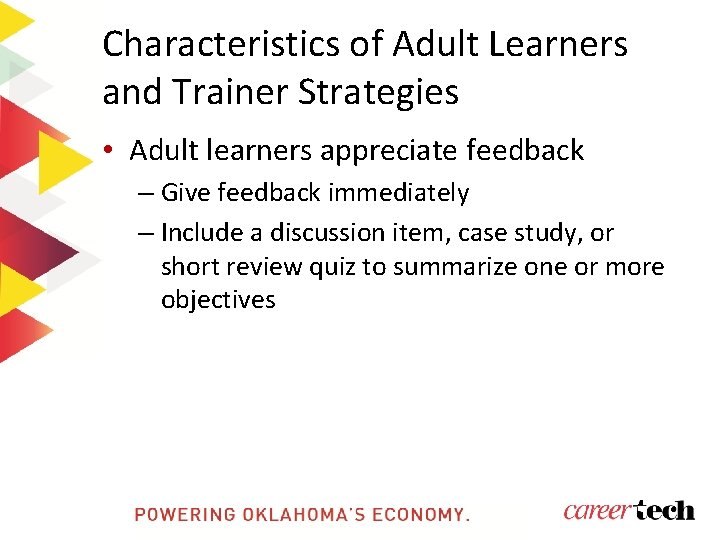 Characteristics of Adult Learners and Trainer Strategies

• Adult learners appreciate feedback
– Give feedback immediately
– Include a discussion item, case study, or short review quiz to summarize one or more objectives

POWERING OKLAHOMA'S ECONOMY.

careertech